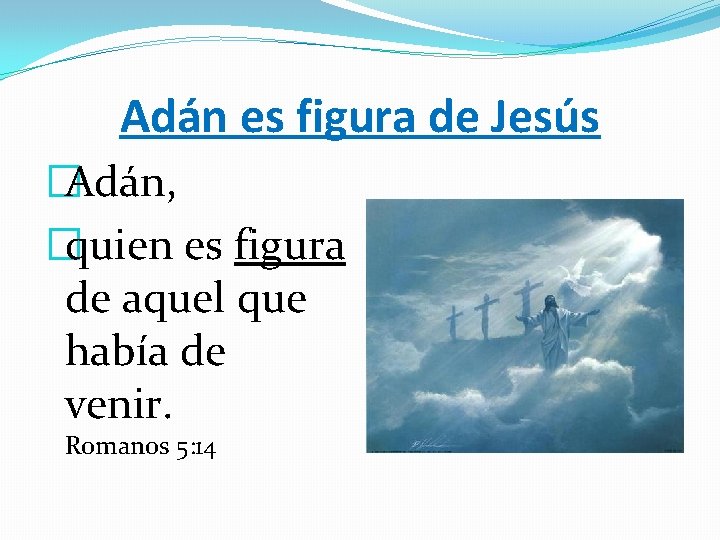 Adán es figura de Jesús

Adán,

quien es figura de aquel que había de venir.
Romanos 5:14